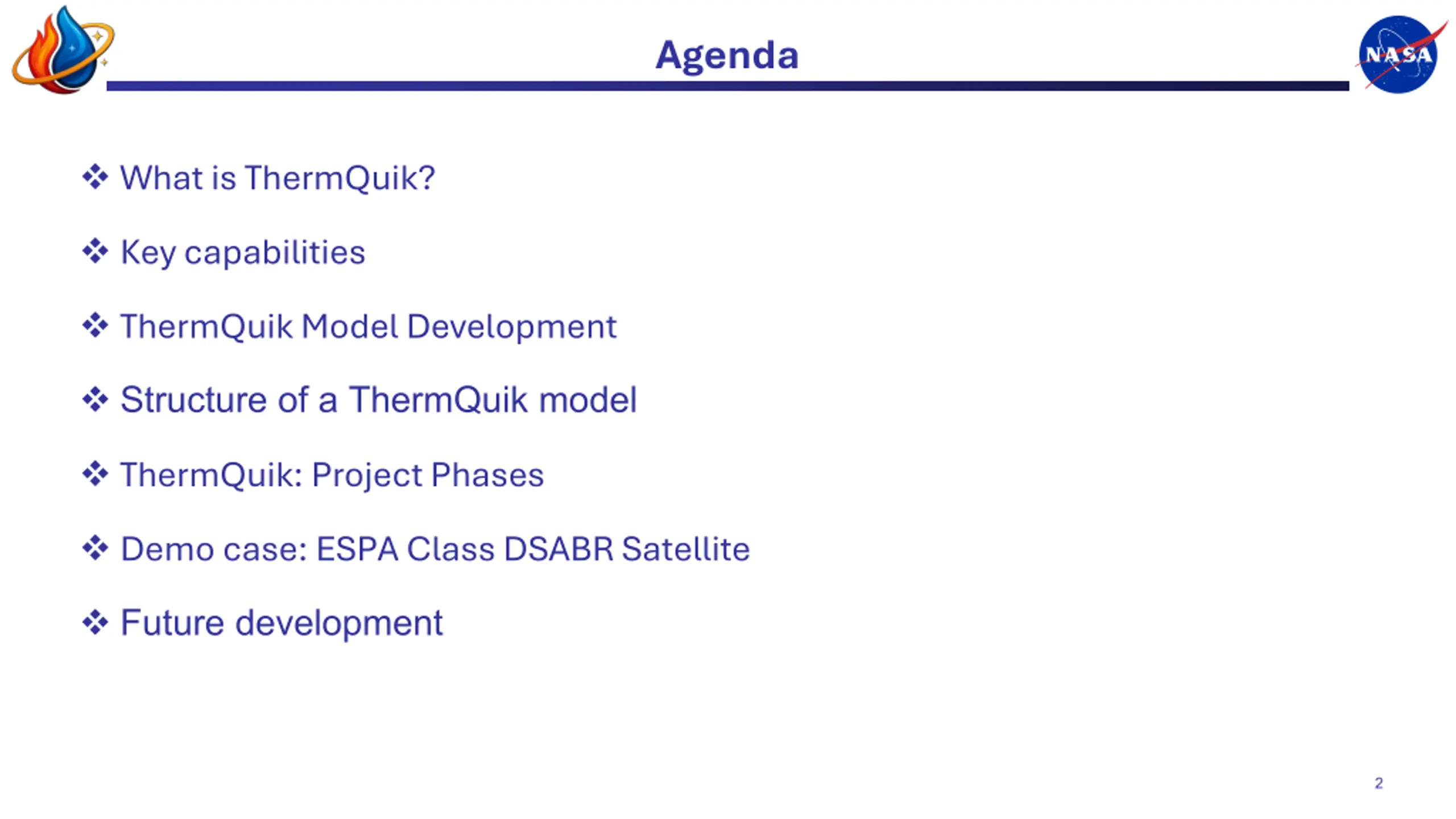 Agenda

NASA

❖ What is ThermQuik?

❖ Key capabilities

❖ ThermQuik Model Development

❖ Structure of a ThermQuik model

❖ ThermQuik: Project Phases

❖ Demo case: ESPA Class DSABR Satellite

❖ Future development

2